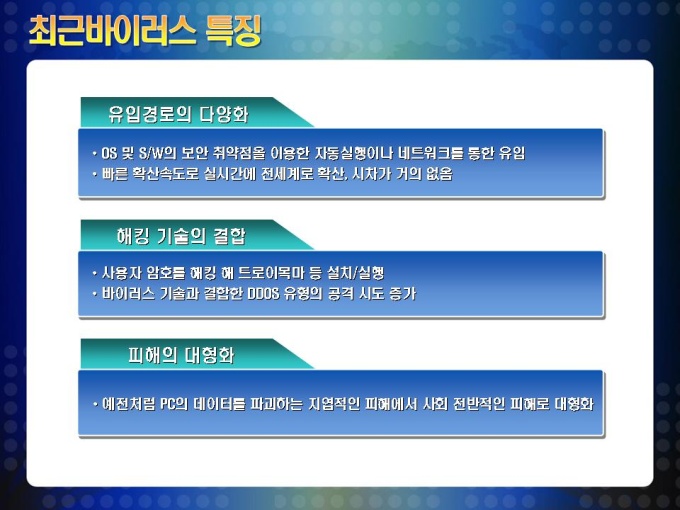 최근바이러스 특징

유입경로의 다양화

• OS 및 S/W의 보안 취약점을 이용한 자동실행이나 네트워크를 통한 유입
• 빠른 확산속도로 실시간에 전세계로 확산, 시차가 거의 없음

해킹 기술의 결합

• 사용자 암호를 해킹 해 트로이목마 등 설치/실행
• 바이러스 기술과 결합한 DDOS 유형의 공격 시도 증가

피해의 대형화

• 예전처럼 PC의 데이터를 파괴하는 지엽적인 피해에서 사회 전반적인 피해로 대형화